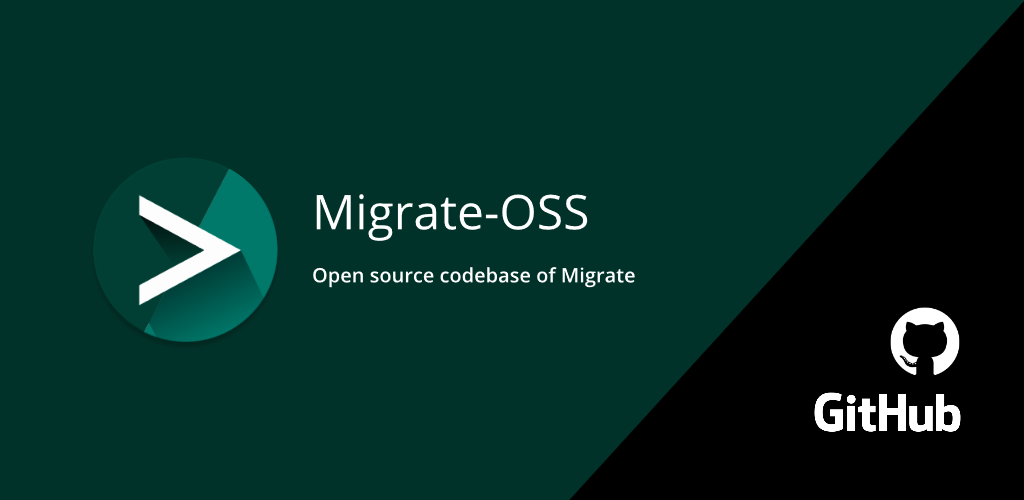 Migrate-OSS

Open source codebase of Migrate

GitHub